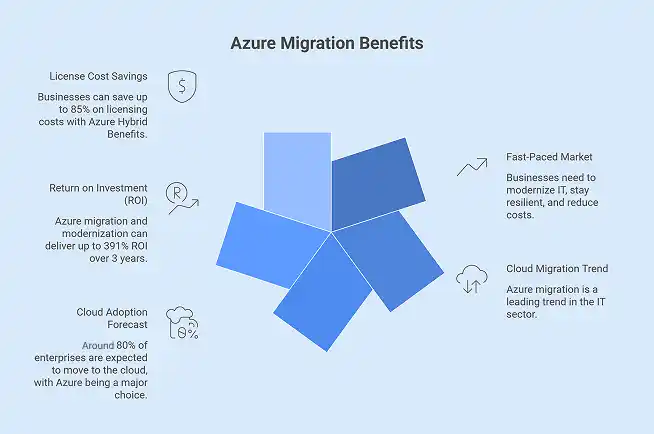 Azure Migration Benefits

License Cost Savings

Businesses can save up to 85% on licensing costs with Azure Hybrid Benefits.

Return on Investment (ROI)

Azure migration and modernization can deliver up to 391% ROI over 3 years.

Cloud Adoption Forecast

Around 80% of enterprises are expected to move to the cloud, with Azure being a major choice.

Fast-Paced Market

Businesses need to modernize IT, stay resilient, and reduce costs.

Cloud Migration Trend

Azure migration is a leading trend in the IT sector.